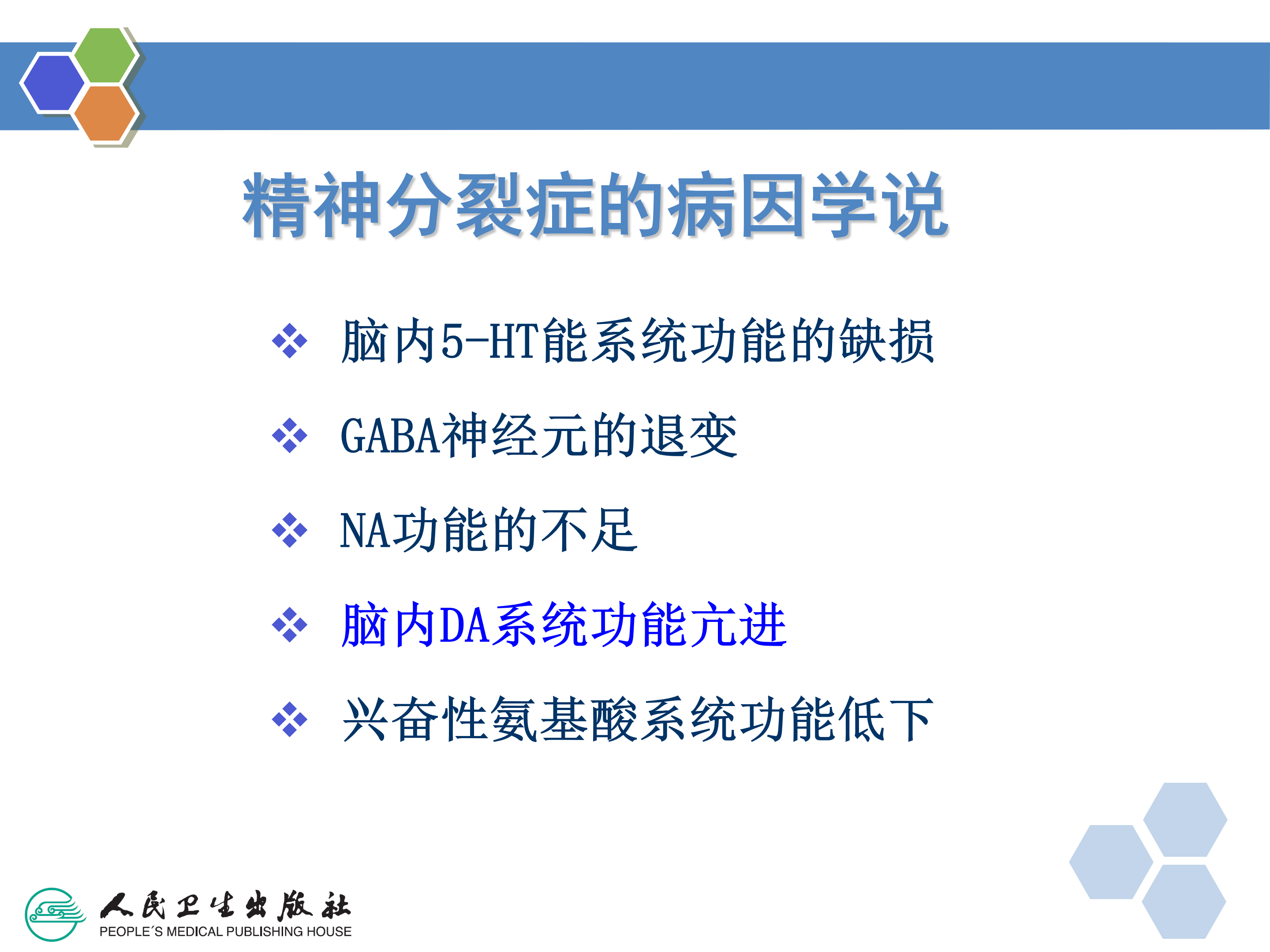 精神分裂症的病因学说

❖ 脑内5-HT能系统功能的缺损

❖ GABA神经元的退变

❖ NA功能的不足

❖ 脑内DA系统功能亢进

❖ 兴奋性氨基酸系统功能低下

人民卫生出版社
PEOPLE´S MEDICAL PUBLISHING HOUSE